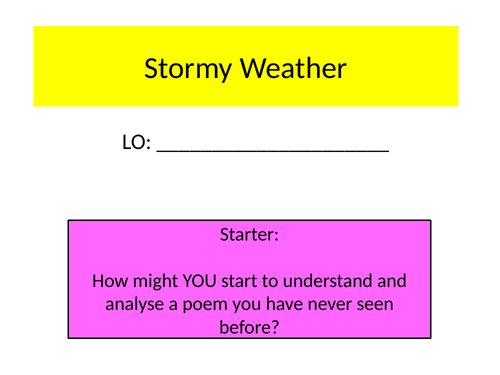 Stormy Weather

LO: ______________________

Starter:

How might YOU start to understand and analyse a poem you have never seen before?